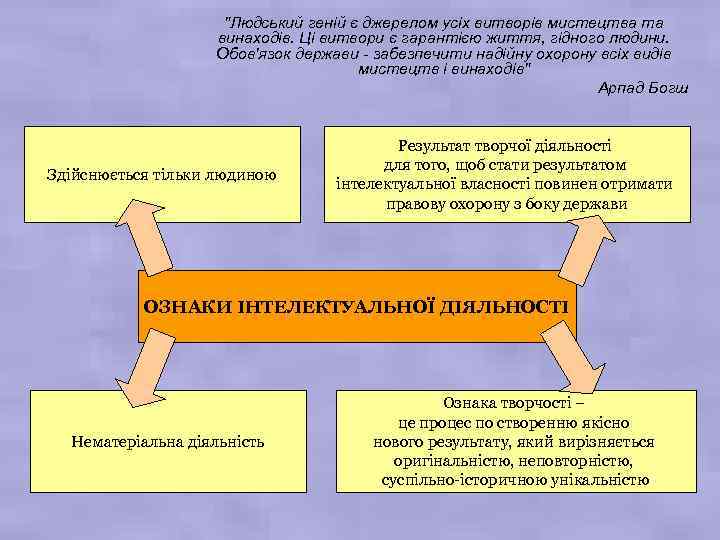 "Людський геній є джерелом усіх витворів мистецтва та винаходів. Ці витвори є гарантією життя, гідного людини. Обов'язок держави - забезпечити надійну охорону всіх видів мистецтв і винаходів"

Арпад Богш

Здійснюється тільки людиною

Результат творчої діяльності для того, щоб стати результатом інтелектуальної власності повинен отримати правову охорону з боку держави

ОЗНАКИ ІНТЕЛЕКТУАЛЬНОЇ ДІЯЛЬНОСТІ

Нематеріальна діяльність

Ознака творчості – це процес по створенню якісно нового результату, який вирізняється оригінальністю, неповторністю, суспільно-історичною унікальністю